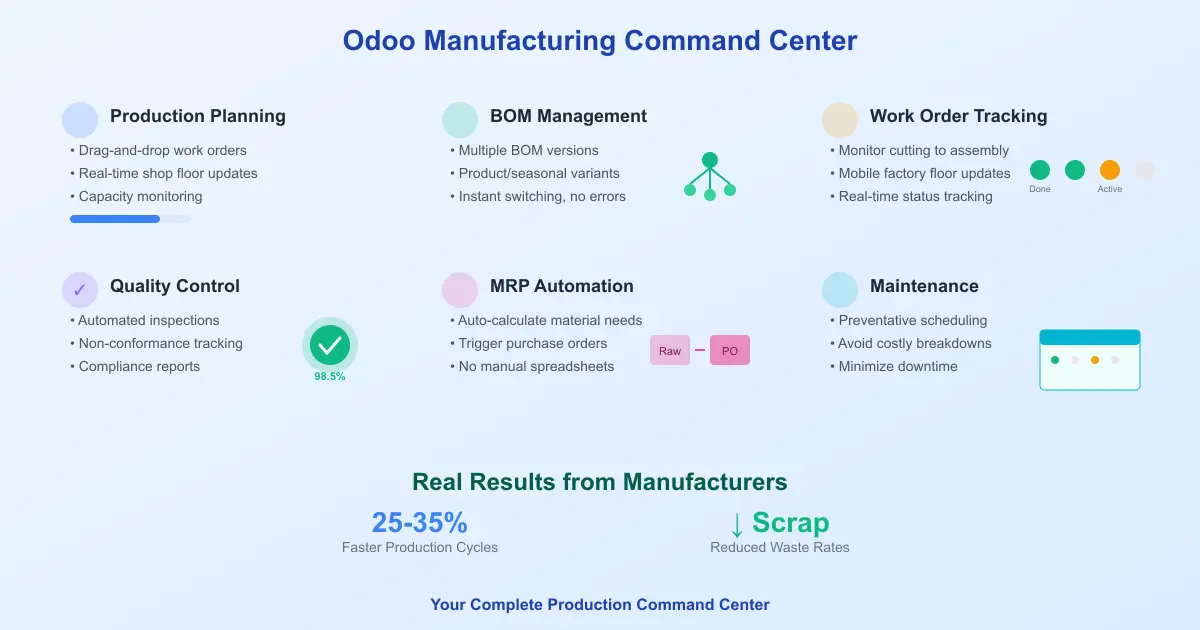 Odoo Manufacturing Command Center

Production Planning
• Drag-and-drop work orders
• Real-time shop floor updates
• Capacity monitoring

BOM Management
• Multiple BOM versions
• Product/seasonal variants
• Instant switching, no errors

Work Order Tracking
• Monitor cutting to assembly
• Mobile factory floor updates
• Real-time status tracking
Done
Active

✓ Quality Control
• Automated inspections
• Non-conformance tracking
• Compliance reports
98.5%

MRP Automation
• Auto-calculate material needs
• Trigger purchase orders
• No manual spreadsheets
Raw
PO

Maintenance
• Preventative scheduling
• Avoid costly breakdowns
• Minimize downtime

Real Results from Manufacturers
25-35%
Faster Production Cycles
↓ Scrap
Reduced Waste Rates

Your Complete Production Command Center